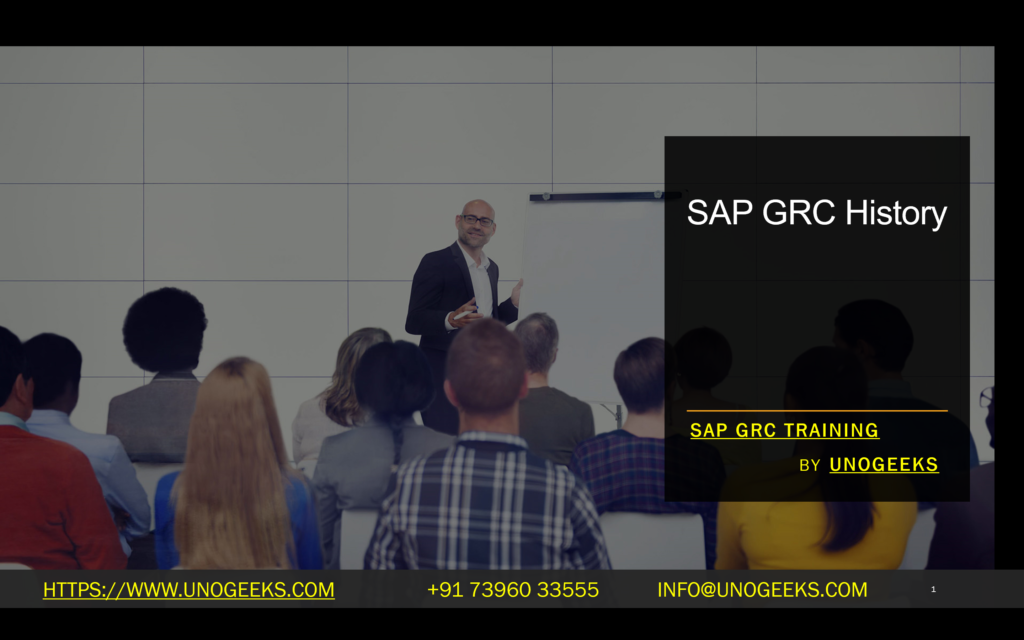 SAP GRC History

SAP GRC TRAINING

BY UNOGEEKS

HTTPS://WWW.UNOGEEKS.COM +91 73960 33555 INFO@UNOGEEKS.COM 1